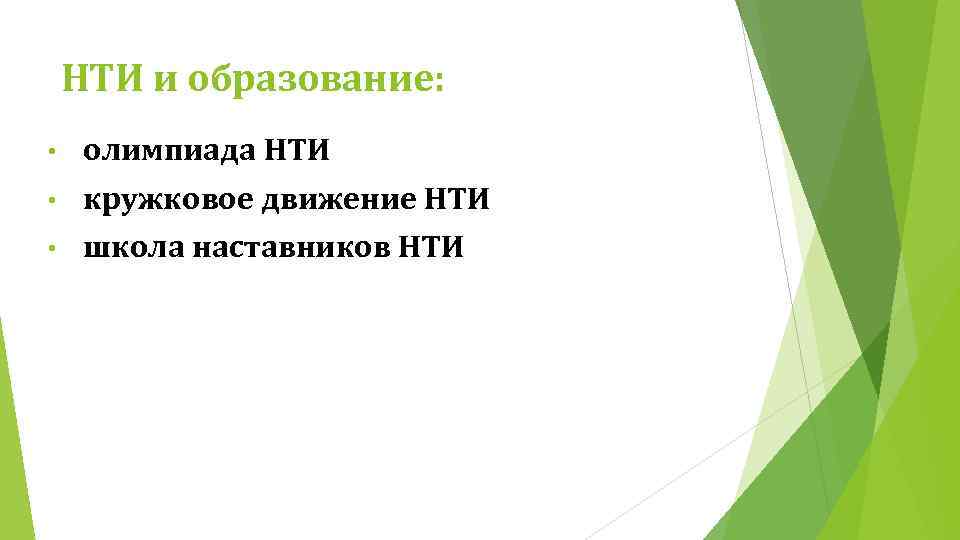 НТИ и образование:

• олимпиада НТИ
• кружковое движение НТИ
• школа наставников НТИ